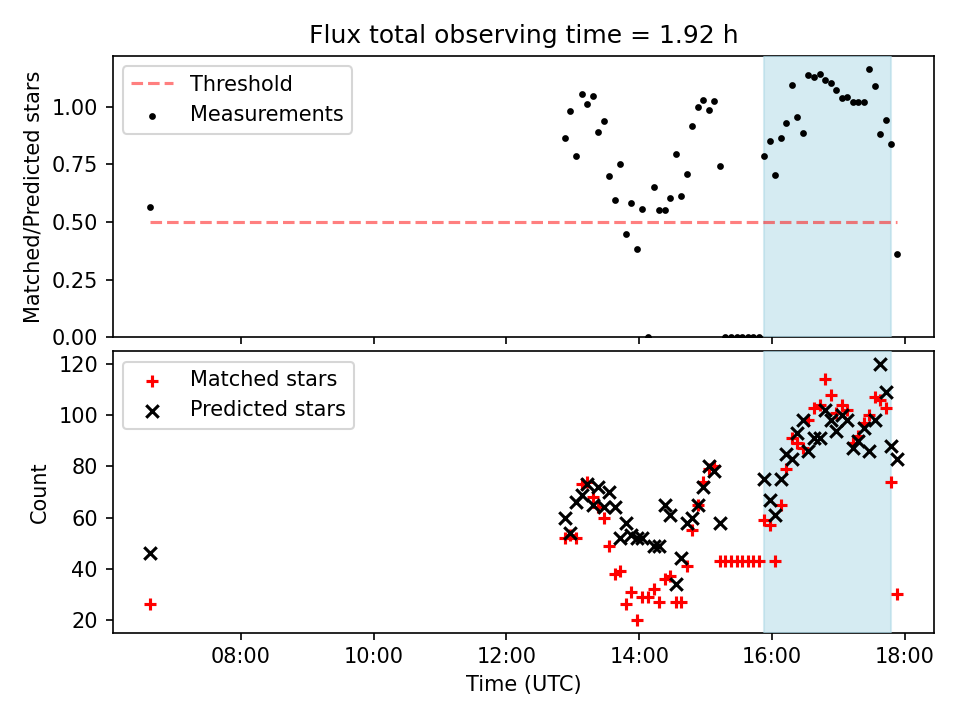 Flux total observing time = 1.92 h

Threshold
Measurements

Matched/Predicted stars

1.00
0.75
0.50
0.25
0.00

Matched stars
Predicted stars

Count

120
100
80
60
40
20

08:00
10:00
12:00
14:00
16:00
18:00

Time (UTC)